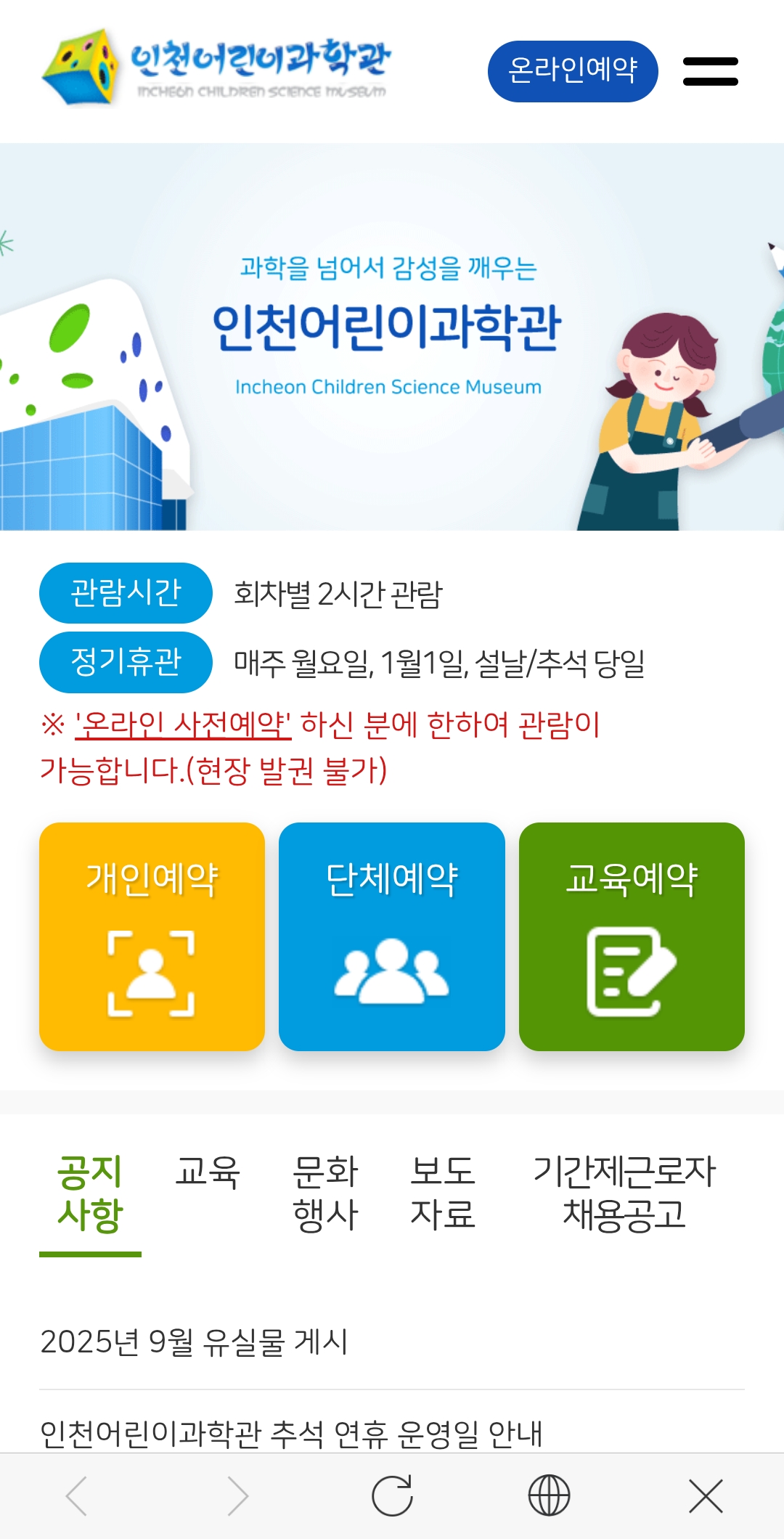 인천어린이과학관
INCHEON CHILDREN SCIENCE MUSEUM

온라인예약

과학을 넘어서 감성을 깨우는
인천어린이과학관
Incheon Children Science Museum

관람시간 회차별 2시간 관람
정기휴관 매주 월요일, 1월1일, 설날/추석 당일

※ '온라인 사전예약' 하신 분에 한하여 관람이 가능합니다.(현장 발권 불가)

개인예약
단체예약
교육예약

공지사항
교육
문화행사
보도자료
기간제근로자 채용공고

2025년 9월 유실물 게시

인천어린이과학관 추석 연휴 운영일 안내